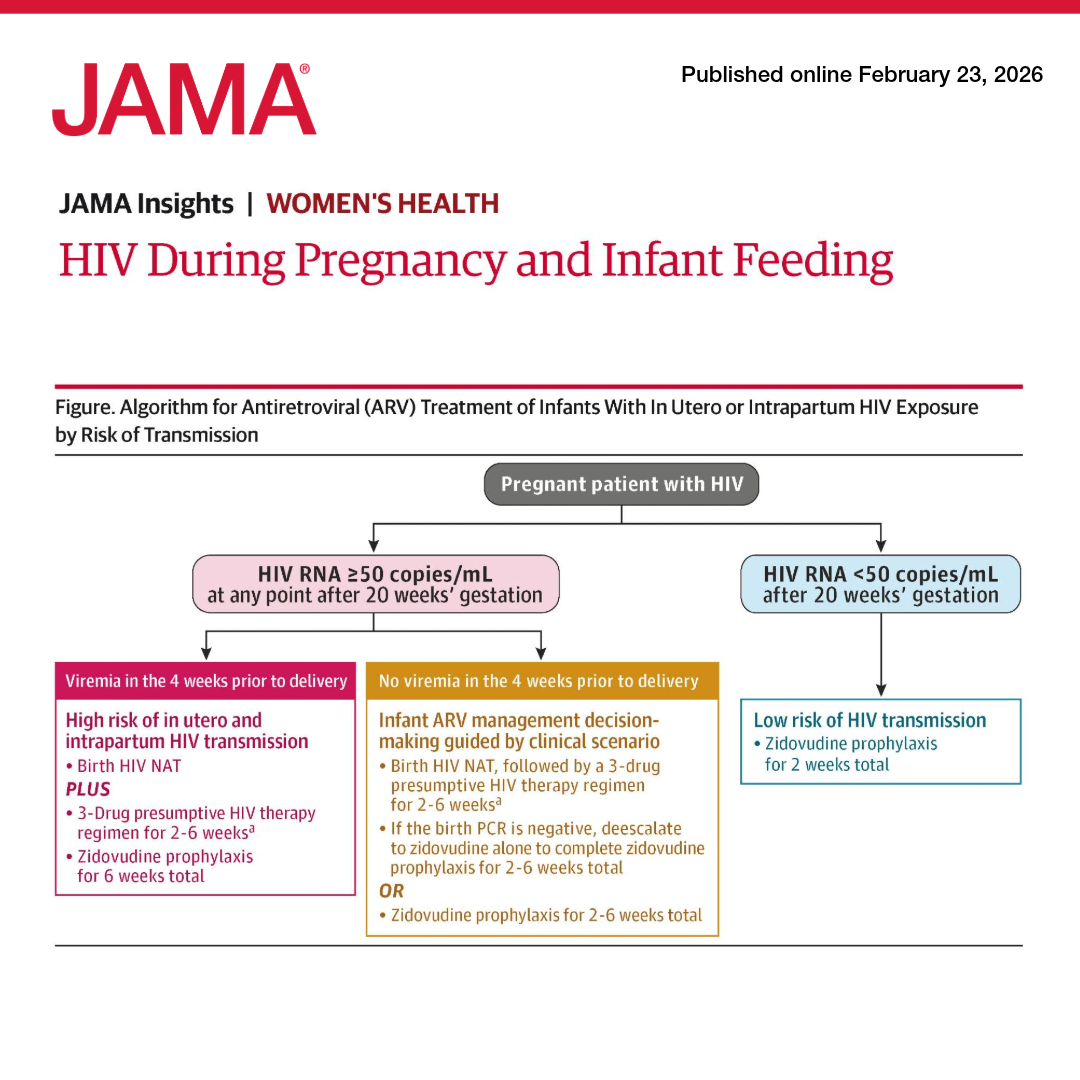 JAMA®

Published online February 23, 2026

JAMA Insights | WOMEN'S HEALTH

HIV During Pregnancy and Infant Feeding

Figure. Algorithm for Antiretroviral (ARV) Treatment of Infants With In Utero or Intrapartum HIV Exposure by Risk of Transmission

Pregnant patient with HIV

HIV RNA ≥50 copies/mL at any point after 20 weeks' gestation

HIV RNA <50 copies/mL after 20 weeks' gestation

Viremia in the 4 weeks prior to delivery

High risk of in utero and intrapartum HIV transmission
• Birth HIV NAT
PLUS
• 3-Drug presumptive HIV therapy regimen for 2-6 weeks$^a$
• Zidovudine prophylaxis for 6 weeks total

No viremia in the 4 weeks prior to delivery

Infant ARV management decision-making guided by clinical scenario
• Birth HIV NAT, followed by a 3-drug presumptive HIV therapy regimen for 2-6 weeks$^a$
• If the birth PCR is negative, deescalate to zidovudine alone to complete zidovudine prophylaxis for 2-6 weeks total
OR
• Zidovudine prophylaxis for 2-6 weeks total

Low risk of HIV transmission
• Zidovudine prophylaxis for 2 weeks total